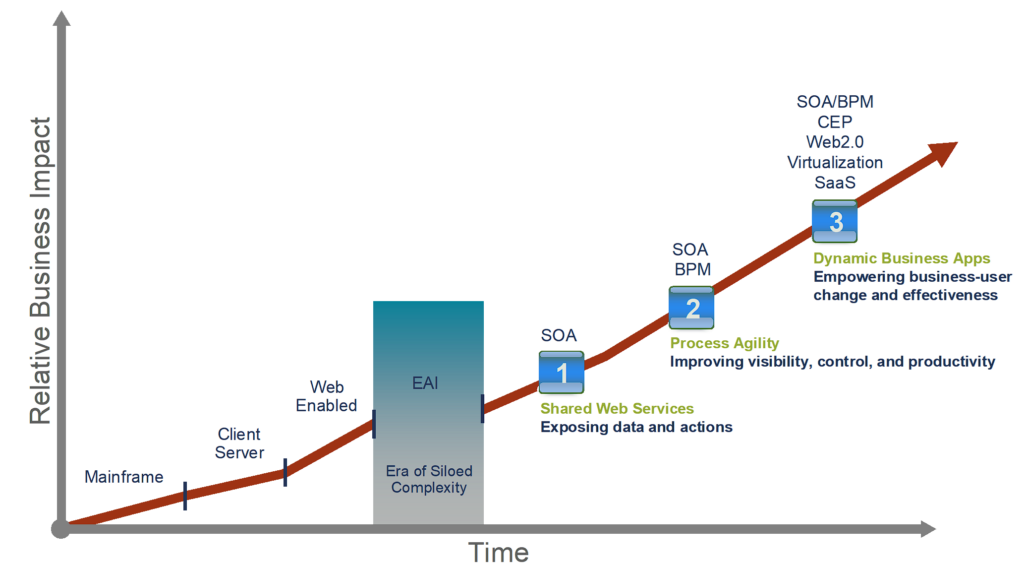 Relative Business Impact

Mainframe

Client Server

Web Enabled

EAI

Era of Siloed Complexity

SOA

1

Shared Web Services
Exposing data and actions

SOA
BPM

2

Process Agility
Improving visibility, control, and productivity

SOA/BPM
CEP
Web2.0
Virtualization
SaaS

3

Dynamic Business Apps
Empowering business-user change and effectiveness

Time